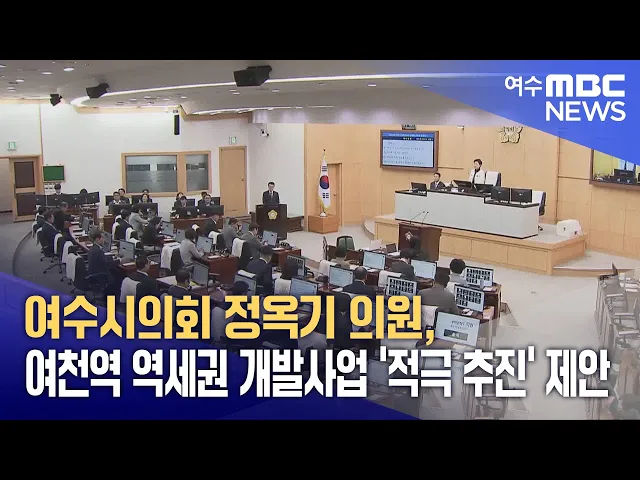 여수MBC NEWS

여수시의회 정옥기 의원,
여천역 역세권 개발사업 '적극 추진' 제안